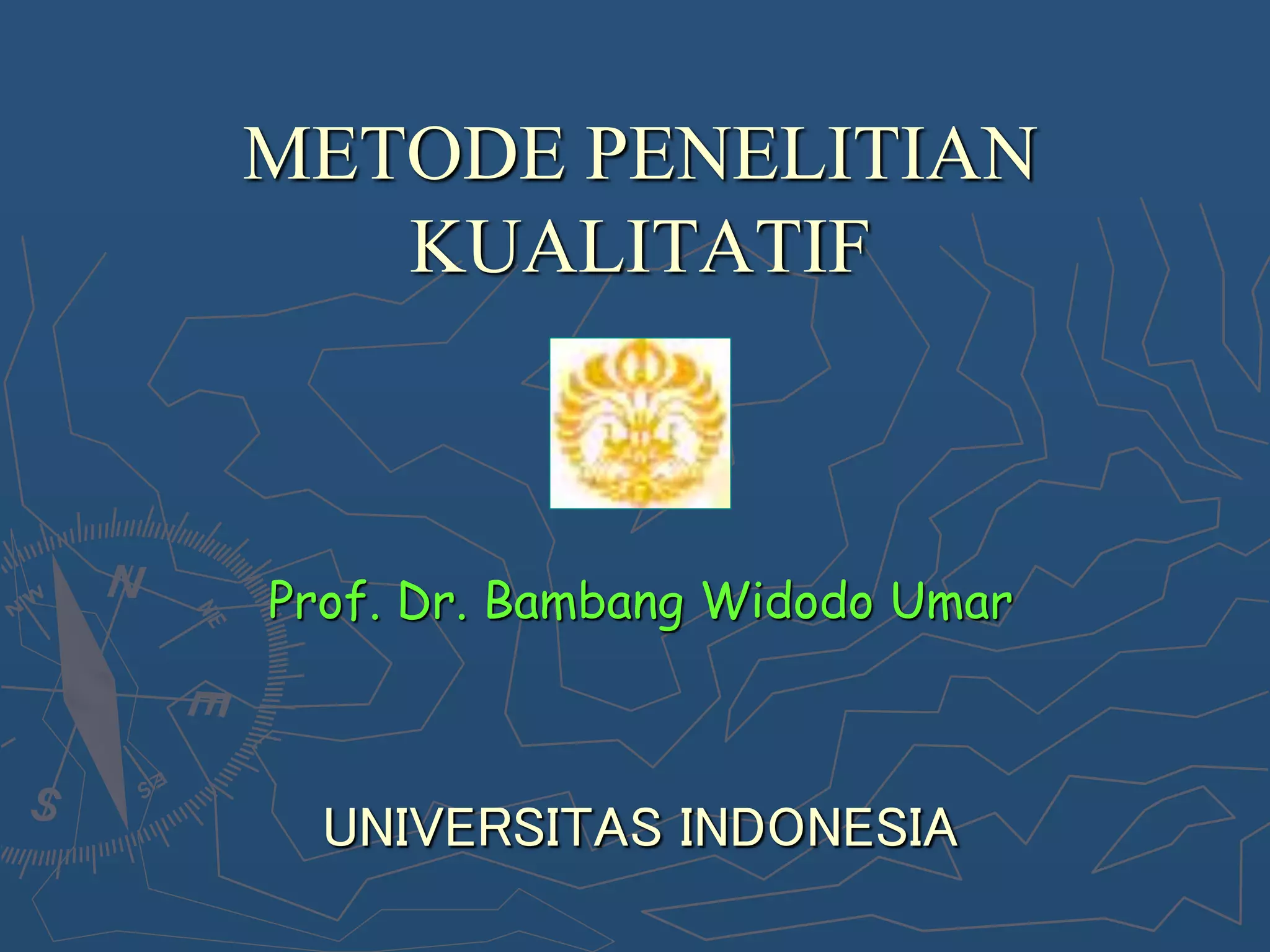 METODE PENELITIAN KUALITATIF

Prof. Dr. Bambang Widodo Umar

UNIVERSITAS INDONESIA